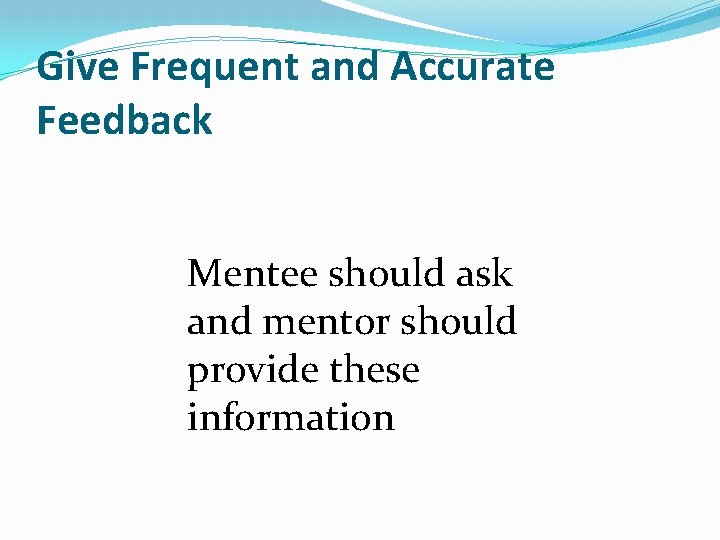 Give Frequent and Accurate Feedback

Mentee should ask and mentor should provide these information